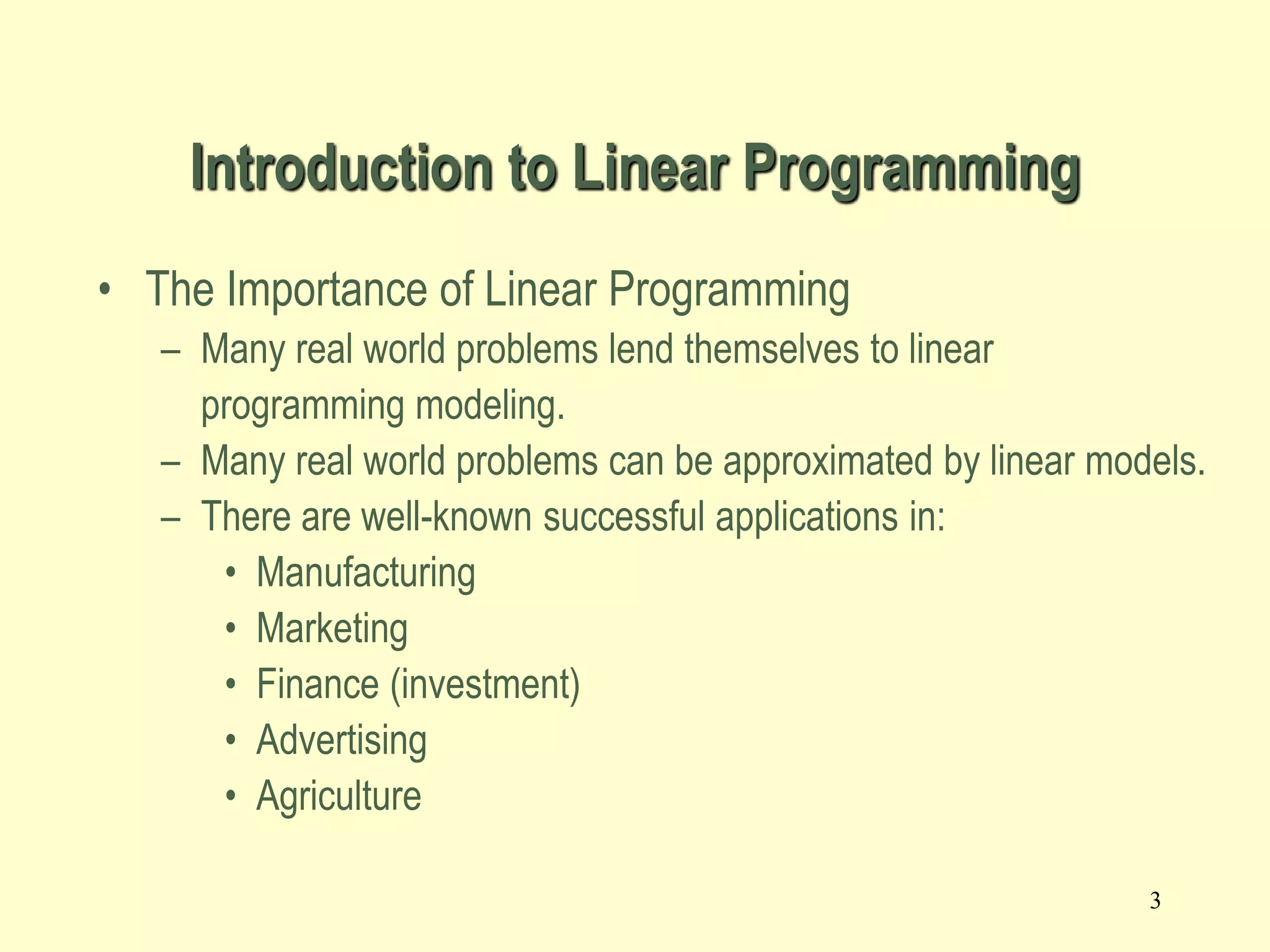 Introduction to Linear Programming

• The Importance of Linear Programming
– Many real world problems lend themselves to linear programming modeling.
– Many real world problems can be approximated by linear models.
– There are well-known successful applications in:
• Manufacturing
• Marketing
• Finance (investment)
• Advertising
• Agriculture

3